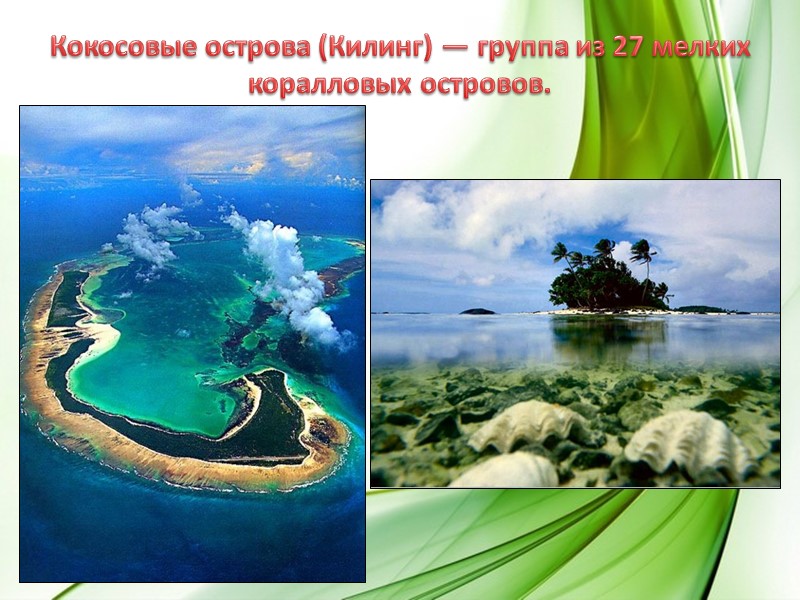 Кокосовые острова (Килинг) — группа из 27 мелких коралловых островов.